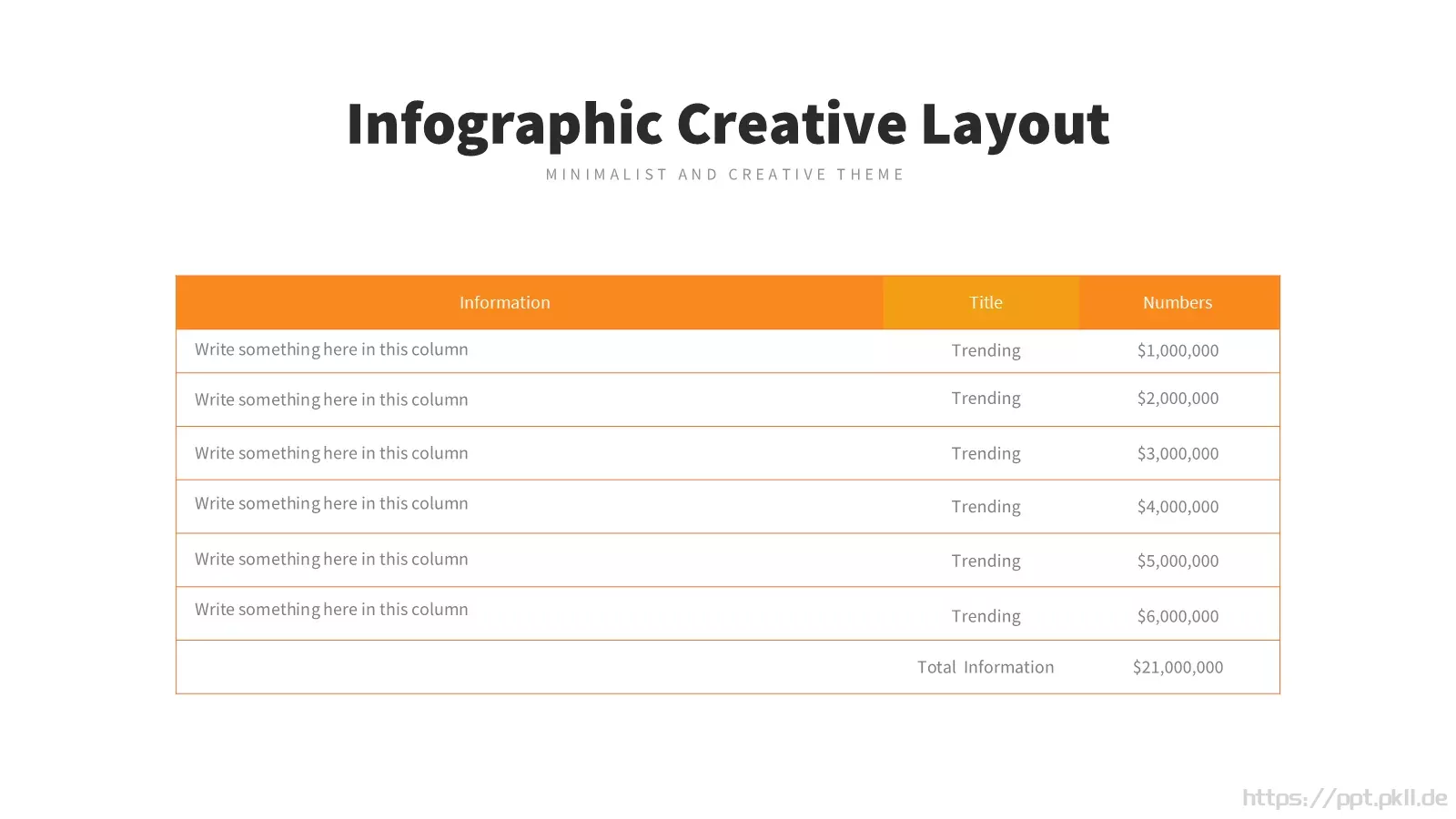 Infographic Creative Layout

MINIMALIST AND CREATIVE THEME

| Information | Title | Numbers |
|---|---|---|
| Write something here in this column | Trending | \$1,000,000 |
| Write something here in this column | Trending | \$2,000,000 |
| Write something here in this column | Trending | \$3,000,000 |
| Write something here in this column | Trending | \$4,000,000 |
| Write something here in this column | Trending | \$5,000,000 |
| Write something here in this column | Trending | \$6,000,000 |
| | Total Information | \$21,000,000 |

https://ppt.pkll.de